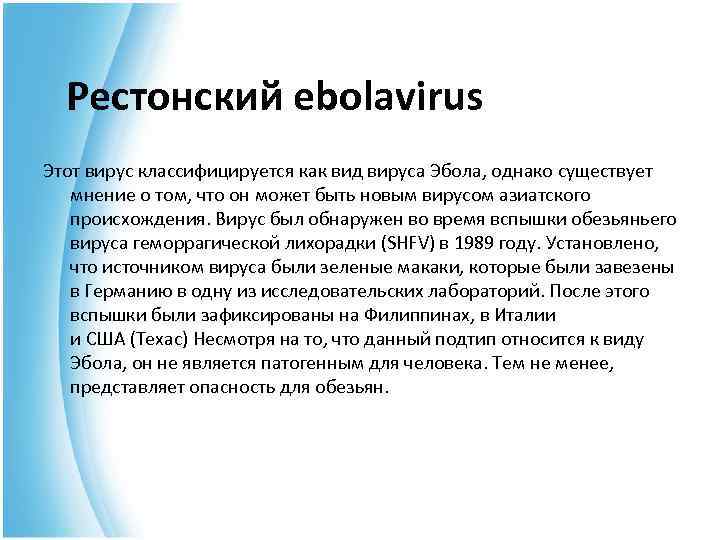 Рестонский ebolavirus

Этот вирус классифицируется как вид вируса Эбола, однако существует мнение о том, что он может быть новым вирусом азиатского происхождения. Вирус был обнаружен во время вспышки обезьяньего вируса геморрагической лихорадки (SHFV) в 1989 году. Установлено, что источником вируса были зеленые макаки, которые были завезены в Германию в одну из исследовательских лабораторий. После этого вспышки были зафиксированы на Филиппинах, в Италии и США (Техас) Несмотря на то, что данный подтип относится к виду Эбола, он не является патогенным для человека. Тем не менее, представляет опасность для обезьян.